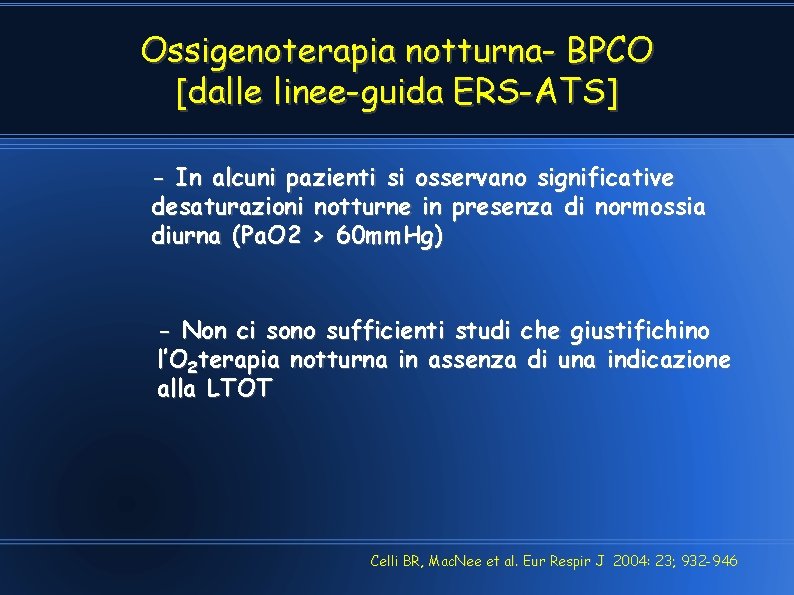 Ossigenoterapia notturna- BPCO
[dalle linee-guida ERS-ATS]

- In alcuni pazienti si osservano significative desaturazioni notturne in presenza di normossia diurna (PaO2 > 60mmHg)

- Non ci sono sufficienti studi che giustifichino l'$O_2$terapia notturna in assenza di una indicazione alla LTOT

Celli BR, MacNee et al. Eur Respir J 2004: 23; 932-946